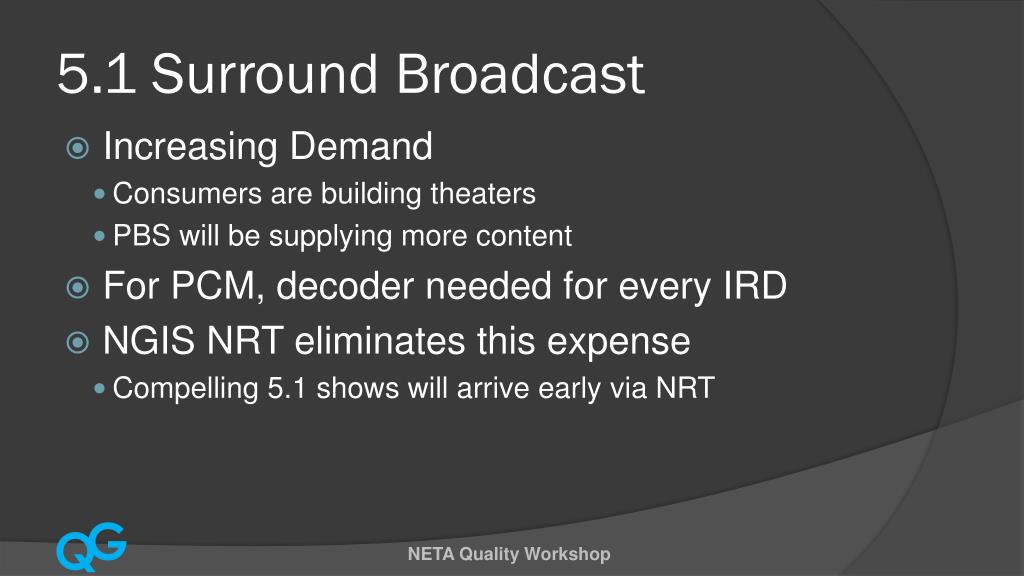 5.1 Surround Broadcast

Increasing Demand

Consumers are building theaters

PBS will be supplying more content

For PCM, decoder needed for every IRD

NGIS NRT eliminates this expense

Compelling 5.1 shows will arrive early via NRT

QG

NETA Quality Workshop